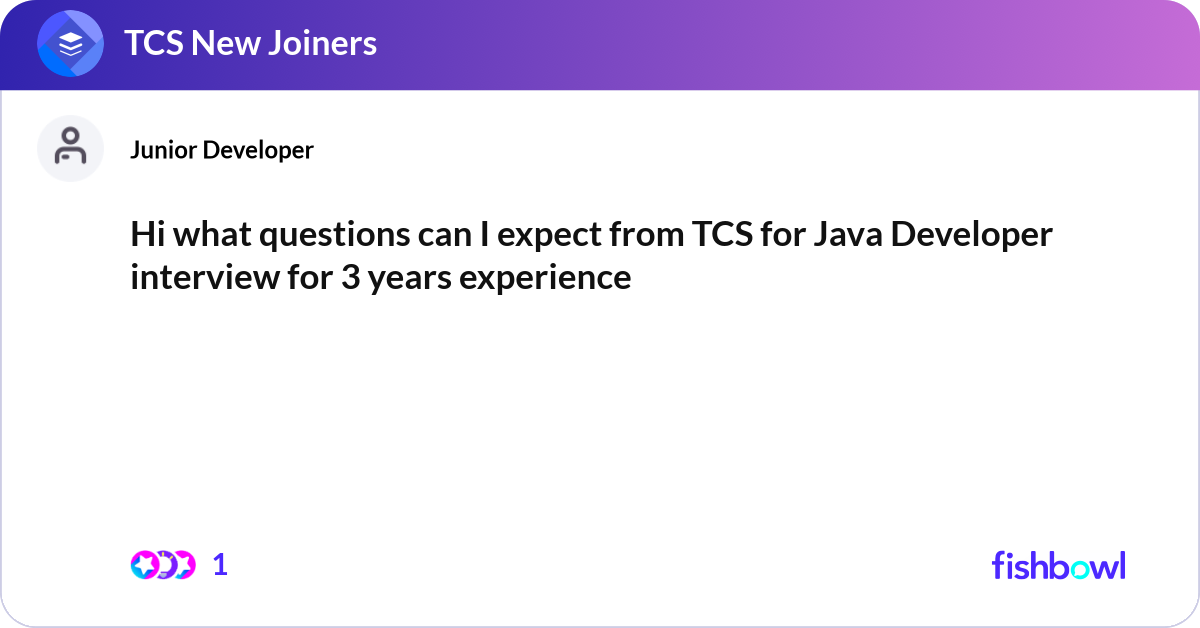 TCS New Joiners

Junior Developer

Hi what questions can I expect from TCS for Java Developer interview for 3 years experience

1

fishbowl